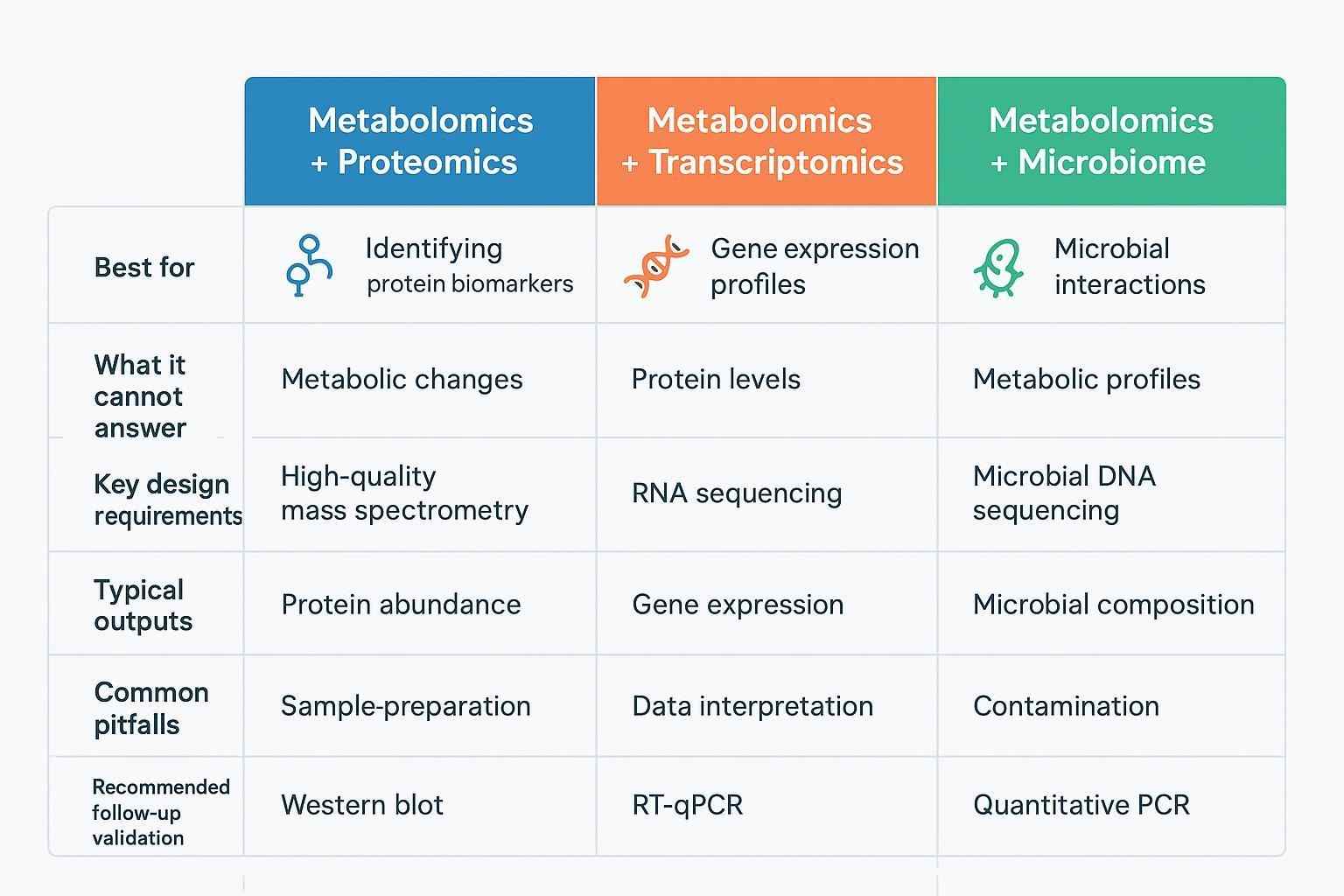 | | Metabolomics + Proteomics | Metabolomics + Transcriptomics | Metabolomics + Microbiome |
|---|---|---|---|
| Best for | Identifying protein biomarkers | Gene expression profiles | Microbial interactions |
| What it cannot answer | Metabolic changes | Protein levels | Metabolic profiles |
| Key design requirements | High-quality mass spectrometry | RNA sequencing | Microbial DNA sequencing |
| Typical outputs | Protein abundance | Gene expression | Microbial composition |
| Common pitfalls | Sample-preparation | Data interpretation | Contamination |
| Recommended follow-up validation | Western blot | RT-qPCR | Quantitative PCR |